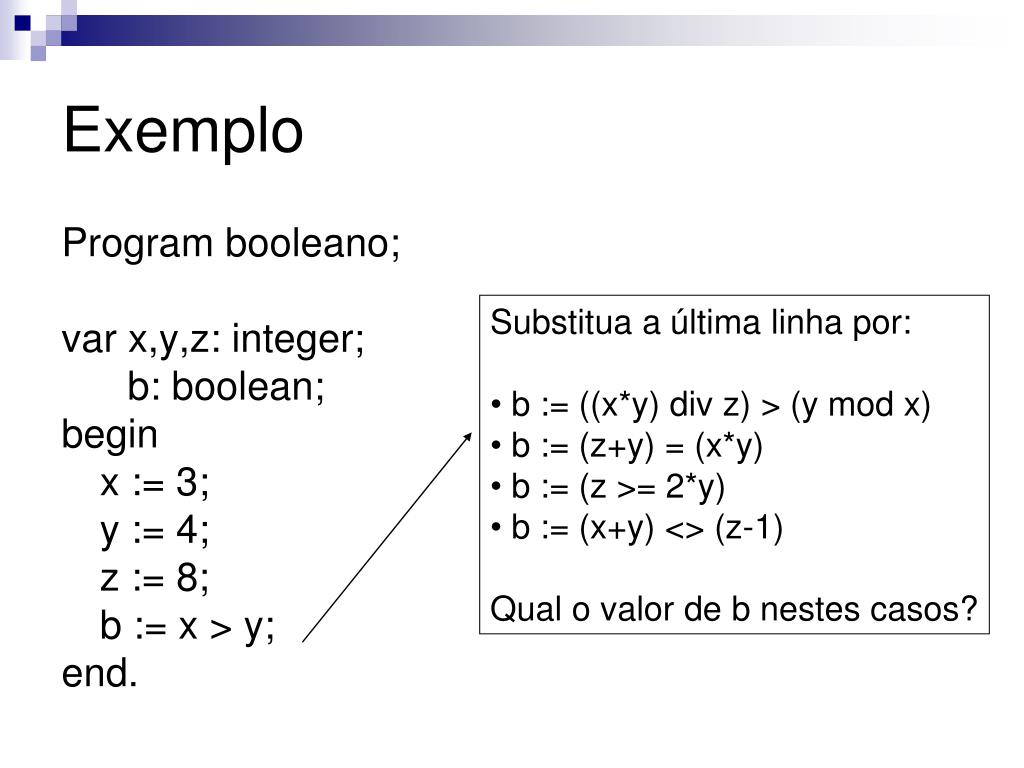 Exemplo

Program booleano;

var x,y,z: integer;
b: boolean;
begin
x := 3;
y := 4;
z := 8;
b := x > y;
end.

Substitua a última linha por:

• b := ((x*y) div z) > (y mod x)
• b := (z+y) = (x*y)
• b := (z >= 2*y)
• b := (x+y) <> (z-1)

Qual o valor de b nestes casos?